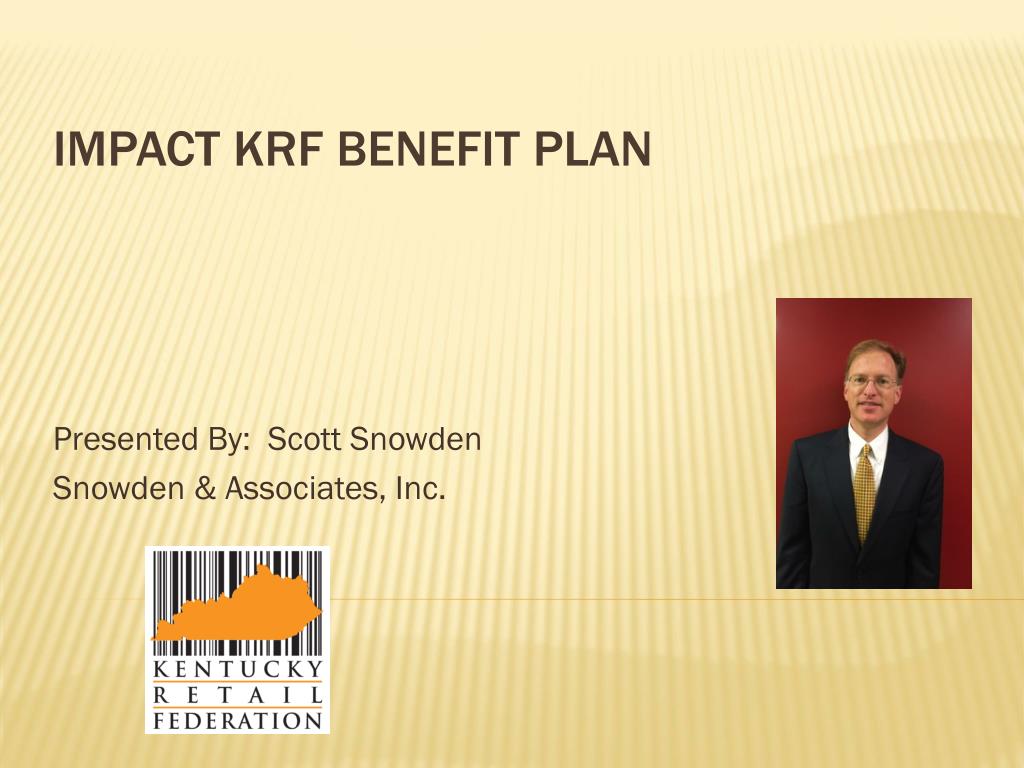 IMPACT KRF BENEFIT PLAN

Presented By: Scott Snowden
Snowden & Associates, Inc.

KENTUCKY
RETAIL
FEDERATION